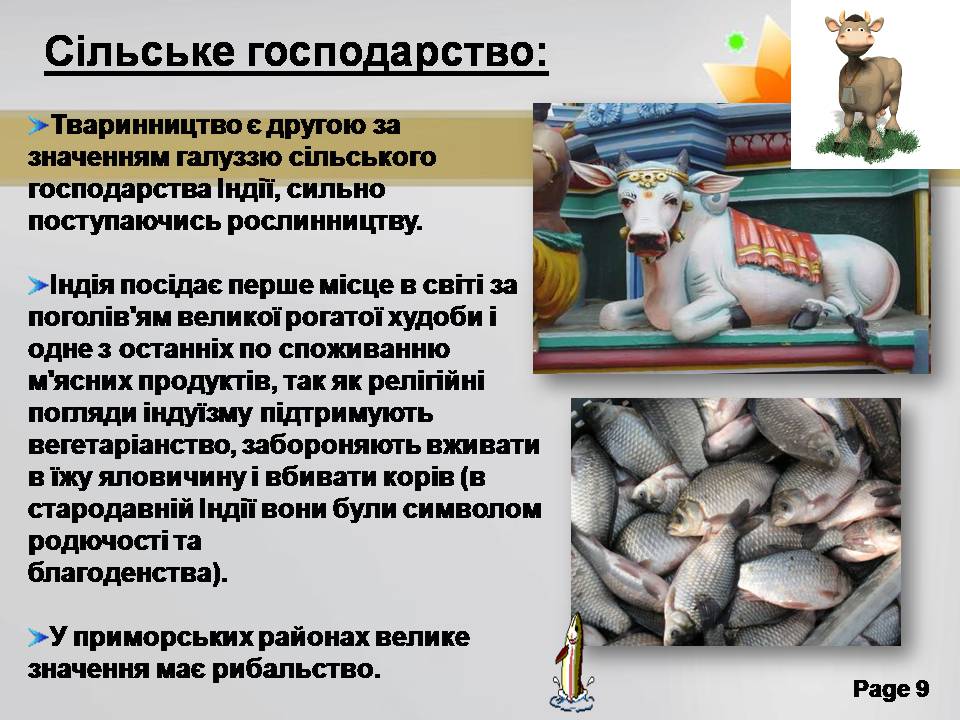 Сільське господарство:

Тваринництво є другою за значенням галуззю сільського господарства Індії, сильно поступаючись рослинництву.

Індія посідає перше місце в світі за поголів'ям великої рогатої худоби і одне з останніх по споживанню м'ясних продуктів, так як релігійні погляди індуїзму підтримують вегетаріанство, забороняють вживати в їжу яловичину і вбивати корів (в стародавній Індії вони були символом родючості та благоденства).

У приморських районах велике значення має рибальство.

Page 9